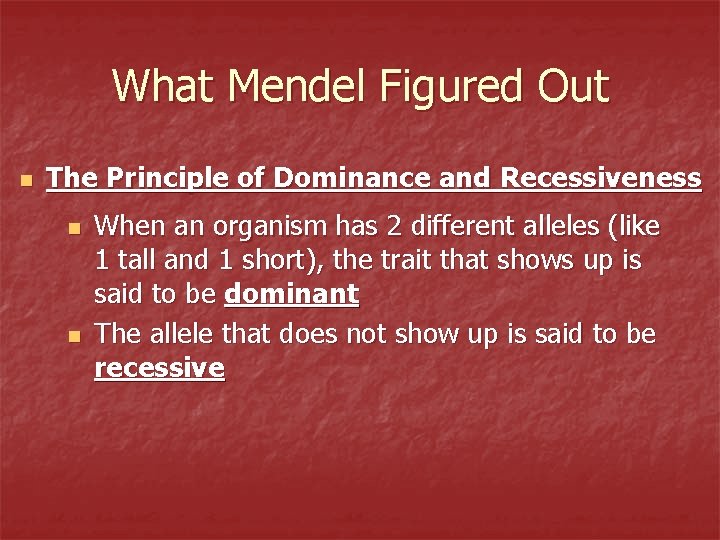 What Mendel Figured Out

The Principle of Dominance and Recessiveness

When an organism has 2 different alleles (like 1 tall and 1 short), the trait that shows up is said to be dominant

The allele that does not show up is said to be recessive